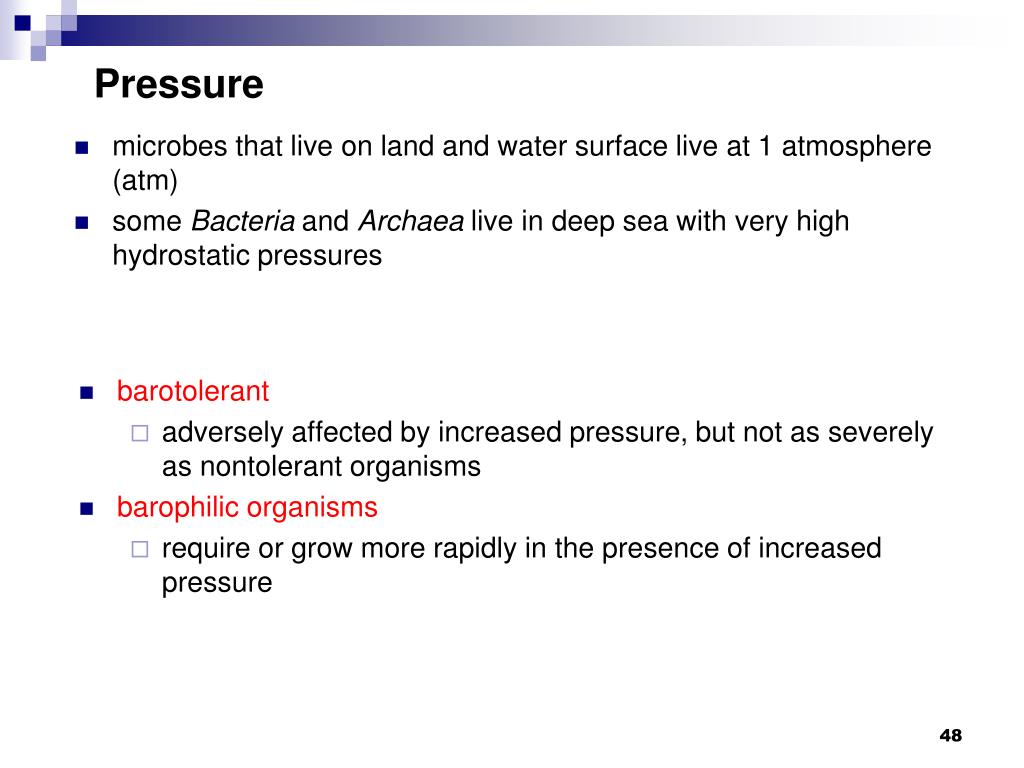 Pressure

- microbes that live on land and water surface live at 1 atmosphere (atm)
- some Bacteria and Archaea live in deep sea with very high hydrostatic pressures

- barotolerant
  - adversely affected by increased pressure, but not as severely as nontolerant organisms
- barophilic organisms
  - require or grow more rapidly in the presence of increased pressure

48